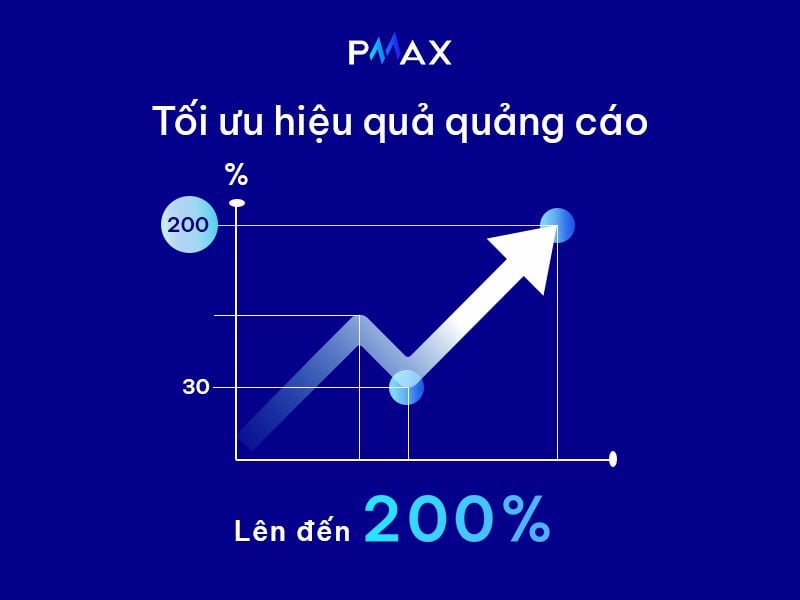 PMAX

Tối ưu hiệu quả quảng cáo

%

200

30

Lên đến 200%